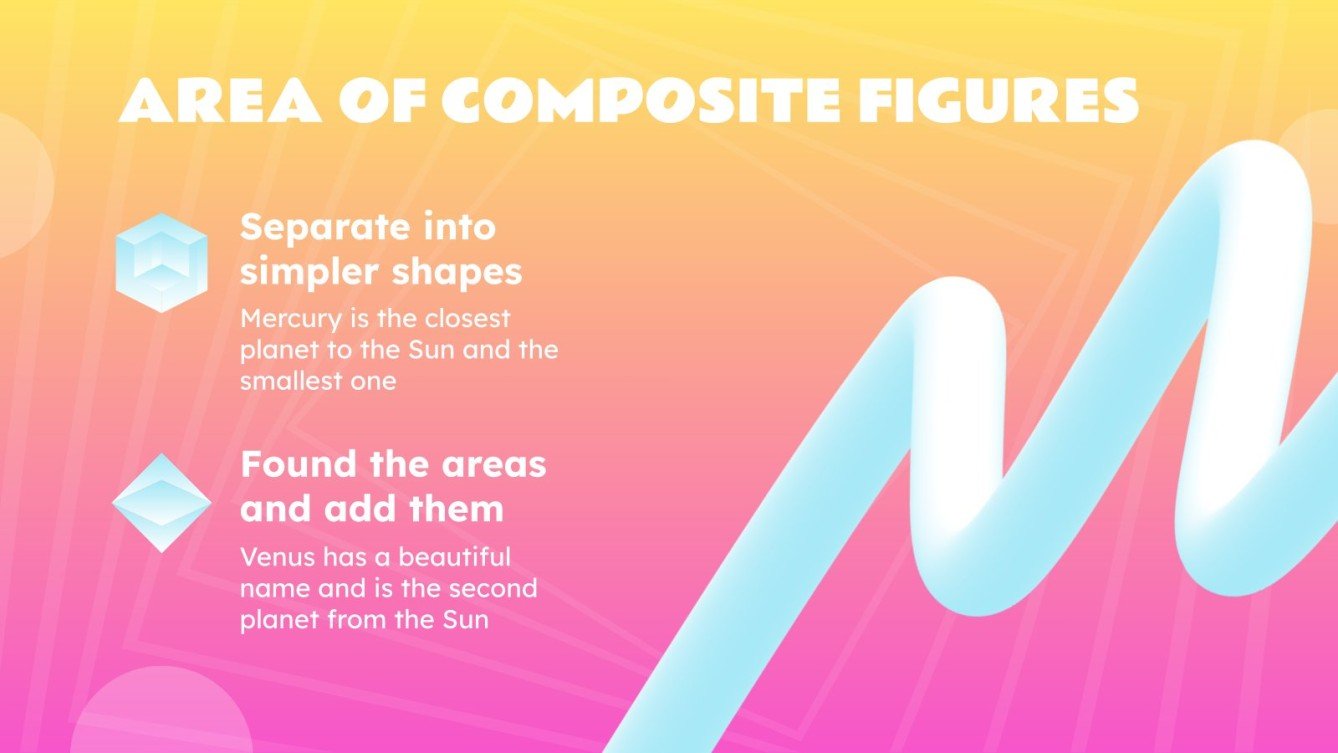 AREA OF COMPOSITE FIGURES

Separate into simpler shapes

Mercury is the closest planet to the Sun and the smallest one

Found the areas and add them

Venus has a beautiful name and is the second planet from the Sun